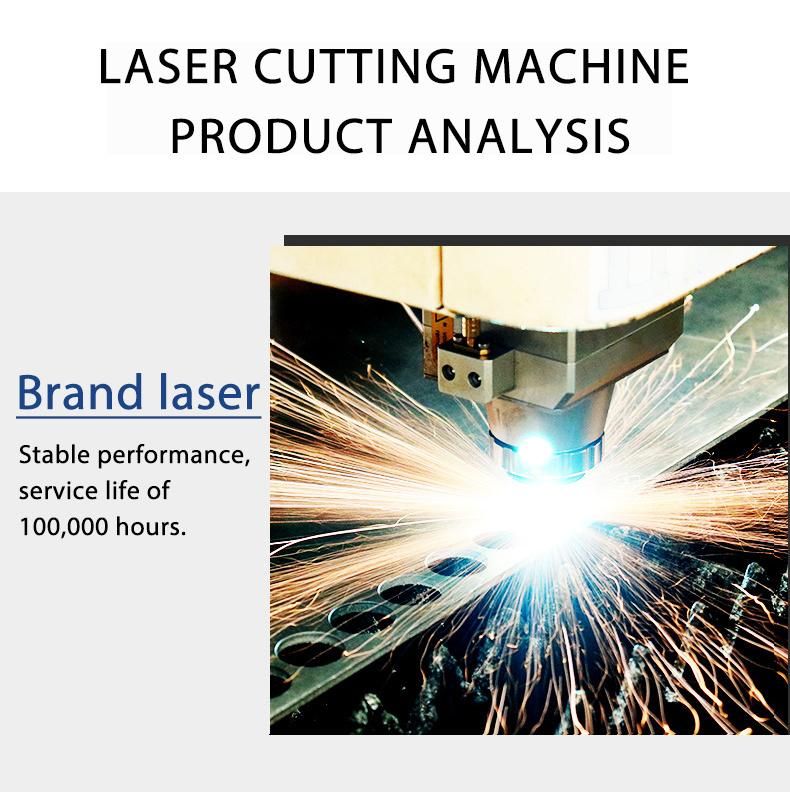 LASER CUTTING MACHINE
PRODUCT ANALYSIS

Brand laser

Stable performance, service life of 100,000 hours.